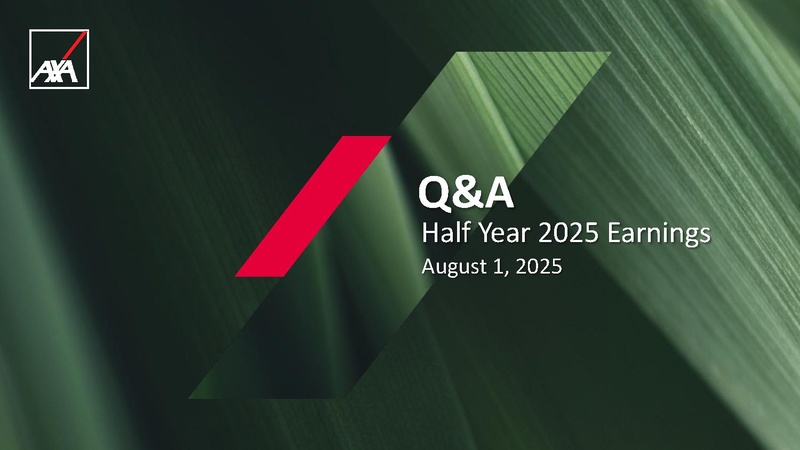 AXA

Q&A

Half Year 2025 Earnings

August 1, 2025